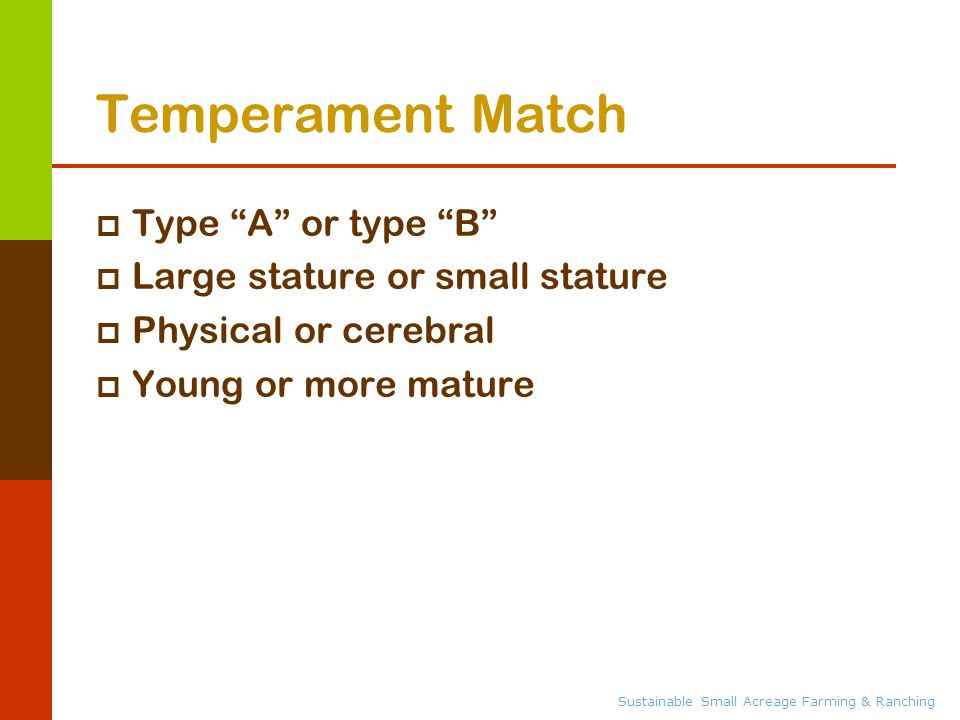 Temperament Match

- Type “A” or type “B”
- Large stature or small stature
- Physical or cerebral
- Young or more mature

Sustainable Small Acreage Farming & Ranching